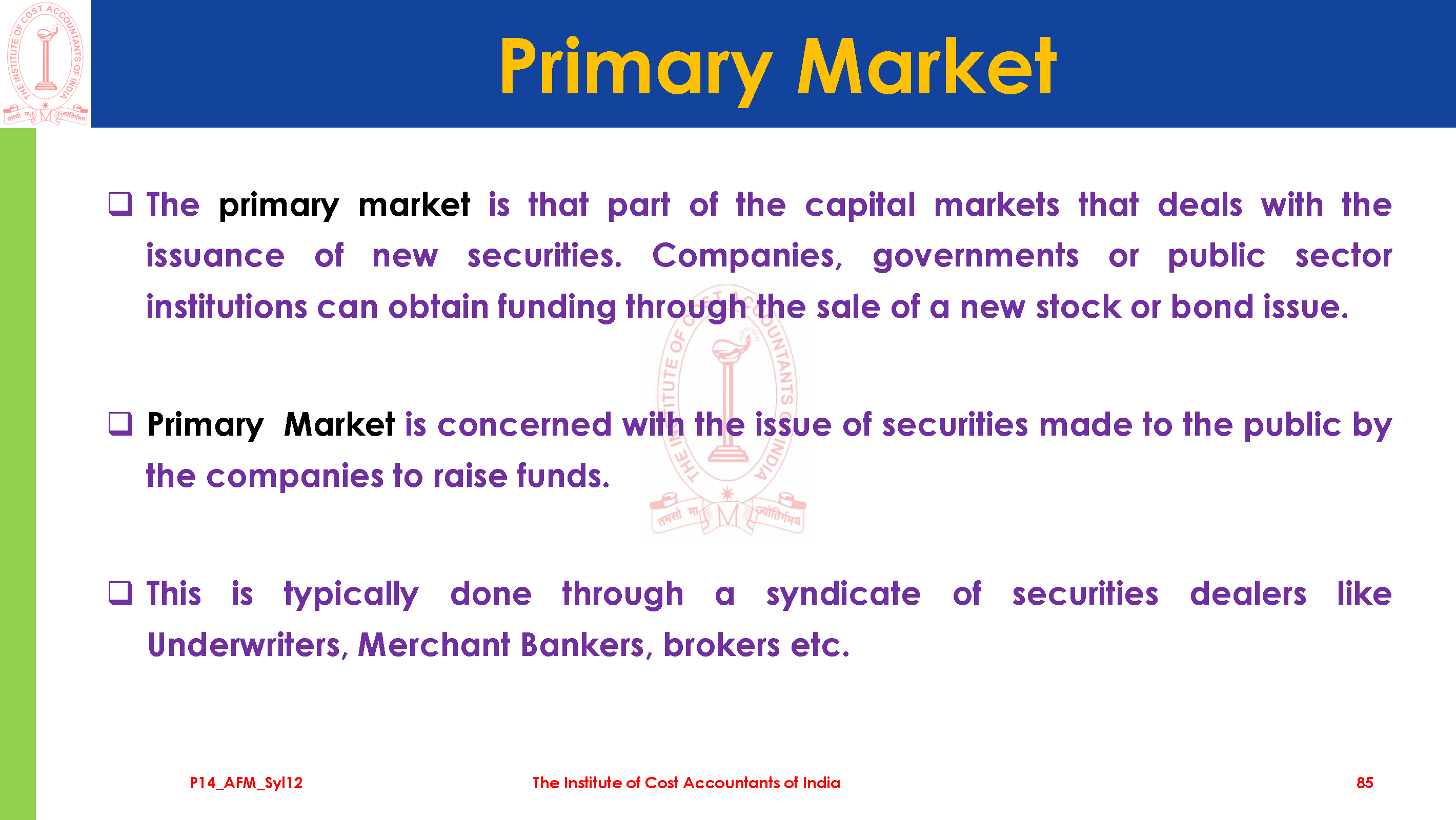 THE INSTITUTE OF COST ACCOUNTANTS OF INDIA
तमसो मा ज्योतिर्गमय

Primary Market

❑ The primary market is that part of the capital markets that deals with the issuance of new securities. Companies, governments or public sector institutions can obtain funding through the sale of a new stock or bond issue.

❑ Primary Market is concerned with the issue of securities made to the public by the companies to raise funds.

❑ This is typically done through a syndicate of securities dealers like Underwriters, Merchant Bankers, brokers etc.

THE INSTITUTE OF COST ACCOUNTANTS OF INDIA
तमसो मा ज्योतिर्गमय

P14_AFM_Syl12

The Institute of Cost Accountants of India

85